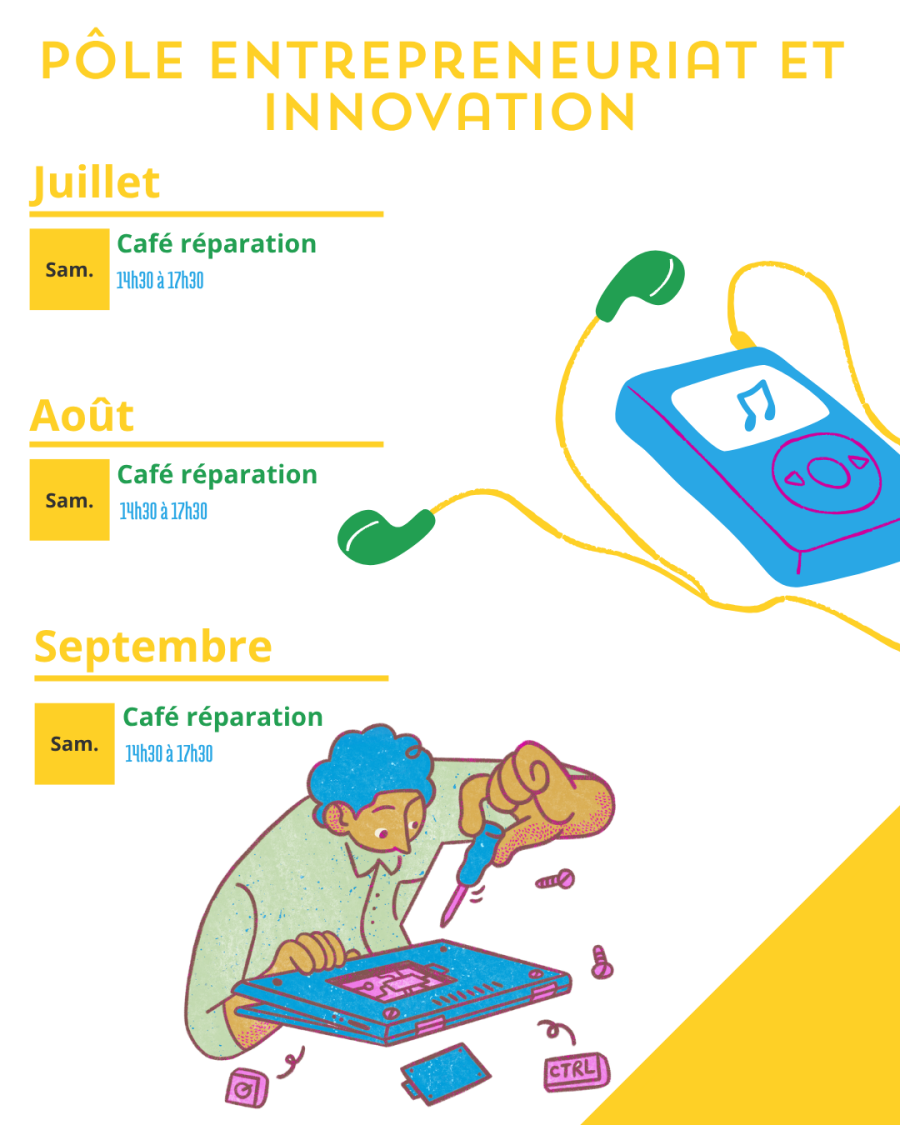 PÔLE ENTREPRENEURIAT ET INNOVATION

Juillet

Sam.

Café réparation
14h30 à 17h30

Août

Sam.

Café réparation
14h30 à 17h30

Septembre

Sam.

Café réparation
14h30 à 17h30

CTRL